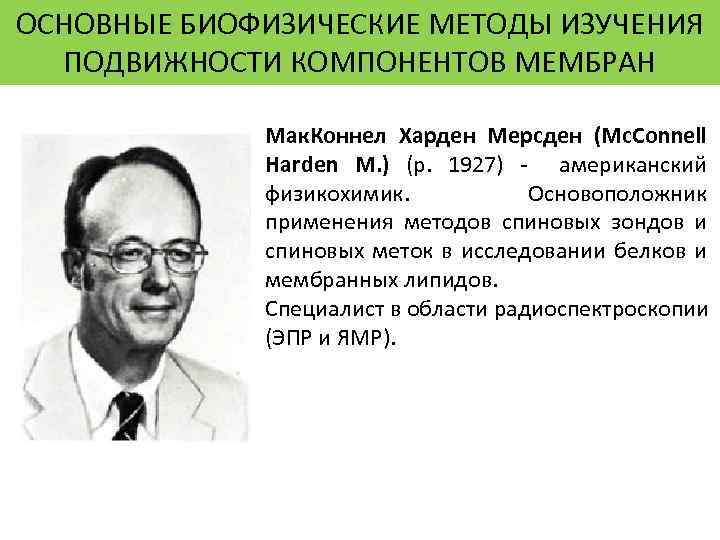 ОСНОВНЫЕ БИОФИЗИЧЕСКИЕ МЕТОДЫ ИЗУЧЕНИЯ ПОДВИЖНОСТИ КОМПОНЕНТОВ МЕМБРАН

МакКоннел Харден Мерсден (McConnell Harden M.) (р. 1927) - американский физикохимик. Основоположник применения методов спиновых зондов и спиновых меток в исследовании белков и мембранных липидов.
Специалист в области радиоспектроскопии (ЭПР и ЯМР).